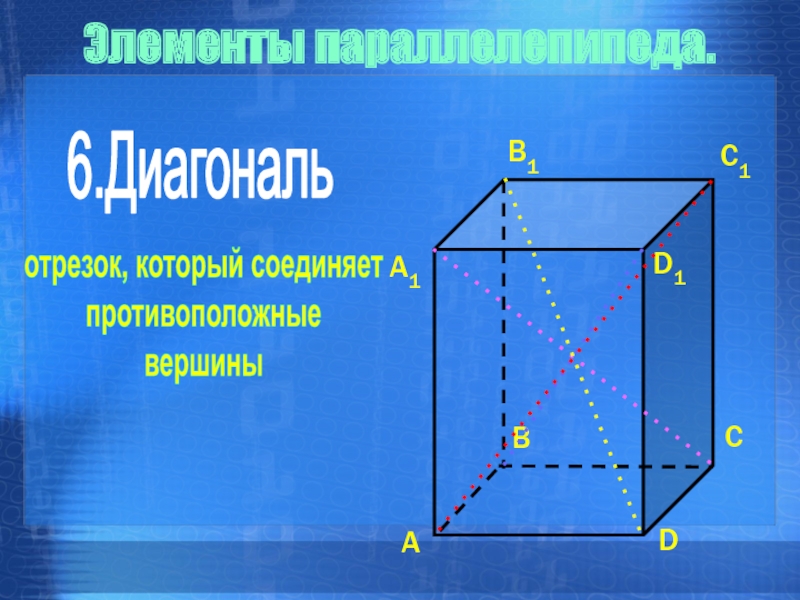 Элементы параллелепипеда.

6.Диагональ

отрезок, который соединяет противоположные вершины

$B_1$

$C_1$

$A_1$

$D_1$

B

C

A

D